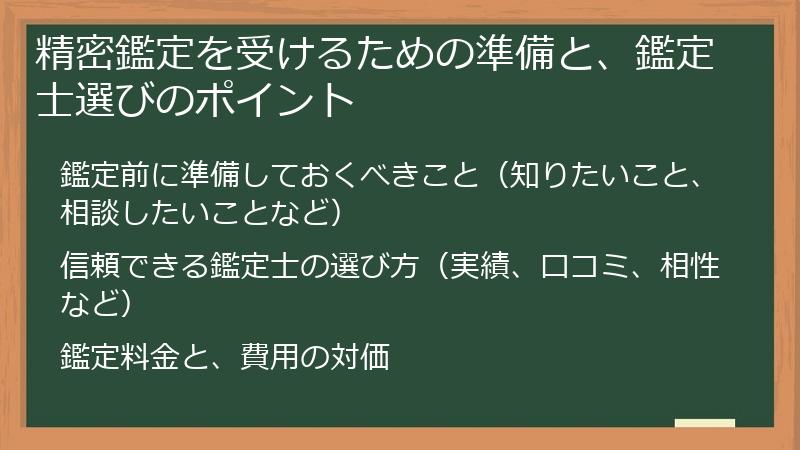 精密鑑定を受けるための準備と、鑑定士選びのポイント

鑑定前に準備しておくべきこと（知りたいこと、相談したいことなど）

信頼できる鑑定士の選び方（実績、口コミ、相性など）

鑑定料金と、費用の対価